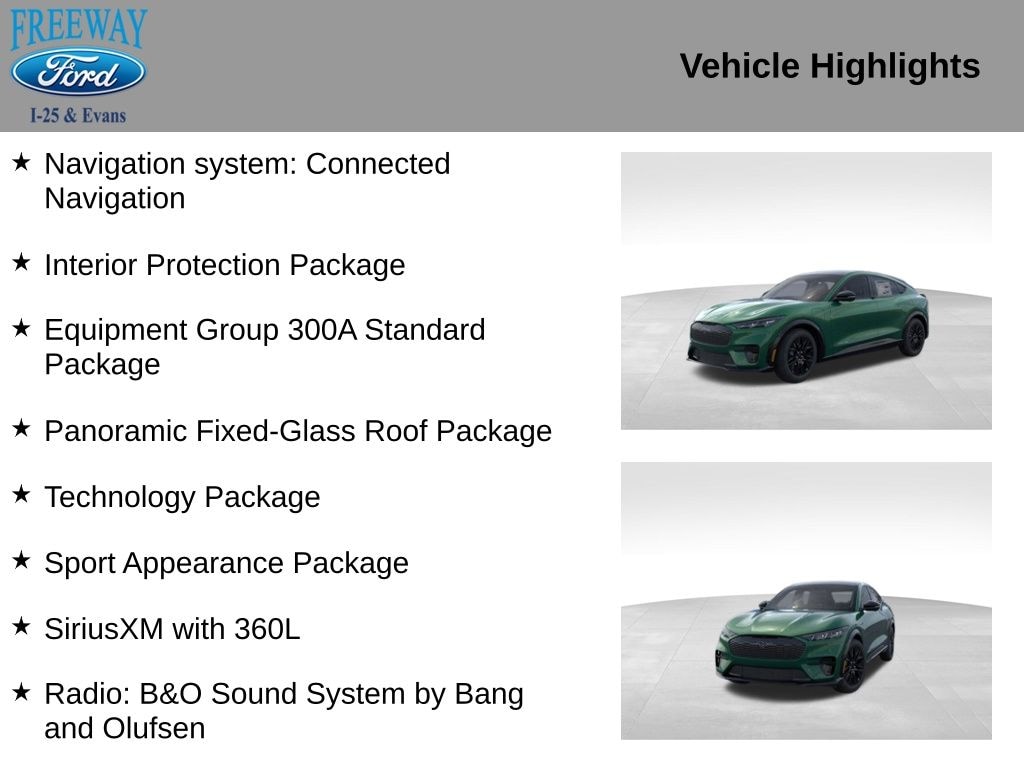 FREEWAY
Ford
I-25 & Evans

Vehicle Highlights

★ Navigation system: Connected Navigation

★ Interior Protection Package

★ Equipment Group 300A Standard Package

★ Panoramic Fixed-Glass Roof Package

★ Technology Package

★ Sport Appearance Package

★ SiriusXM with 360L

★ Radio: B&O Sound System by Bang and Olufsen